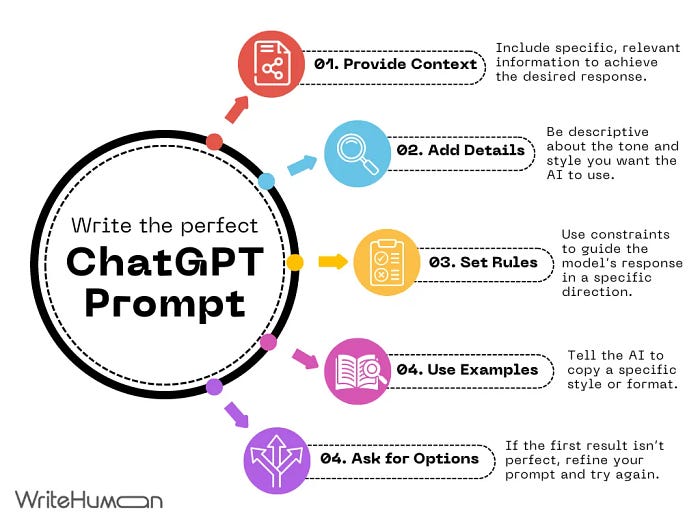 Write the perfect
ChatGPT
Prompt

01. Provide Context

Include specific, relevant information to achieve the desired response.

02. Add Details

Be descriptive about the tone and style you want the AI to use.

03. Set Rules

Use constraints to guide the model's response in a specific direction.

04. Use Examples

Tell the AI to copy a specific style or format.

04. Ask for Options

If the first result isn't perfect, refine your prompt and try again.

WriteHuman